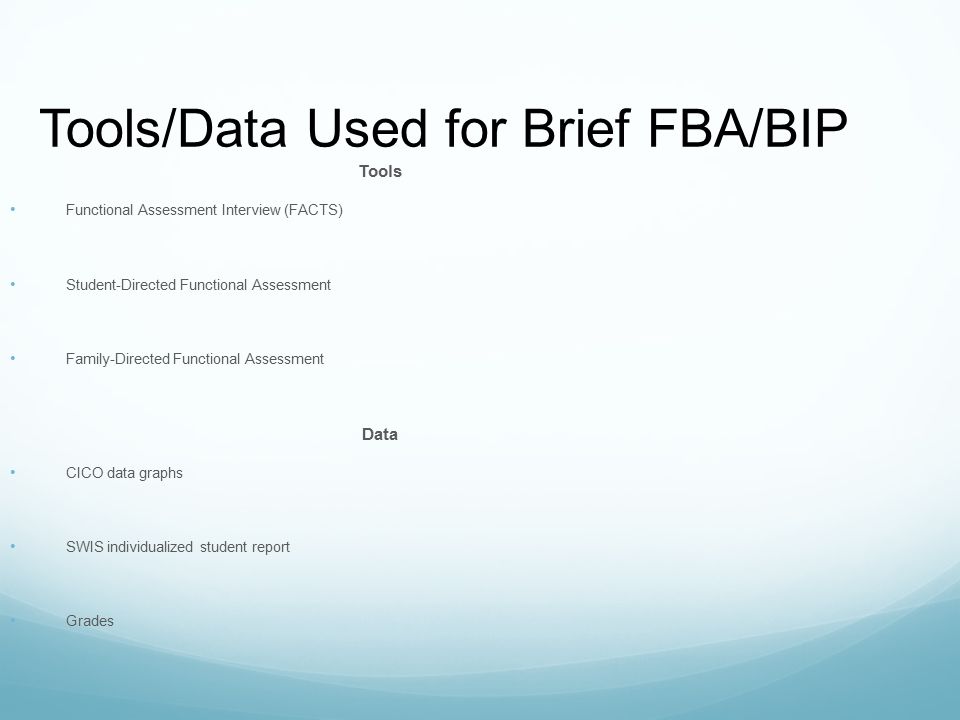 Tools/Data Used for Brief FBA/BIP

Tools

• Functional Assessment Interview (FACTS)

• Student-Directed Functional Assessment

• Family-Directed Functional Assessment

Data

• CICO data graphs

• SWIS individualized student report

• Grades